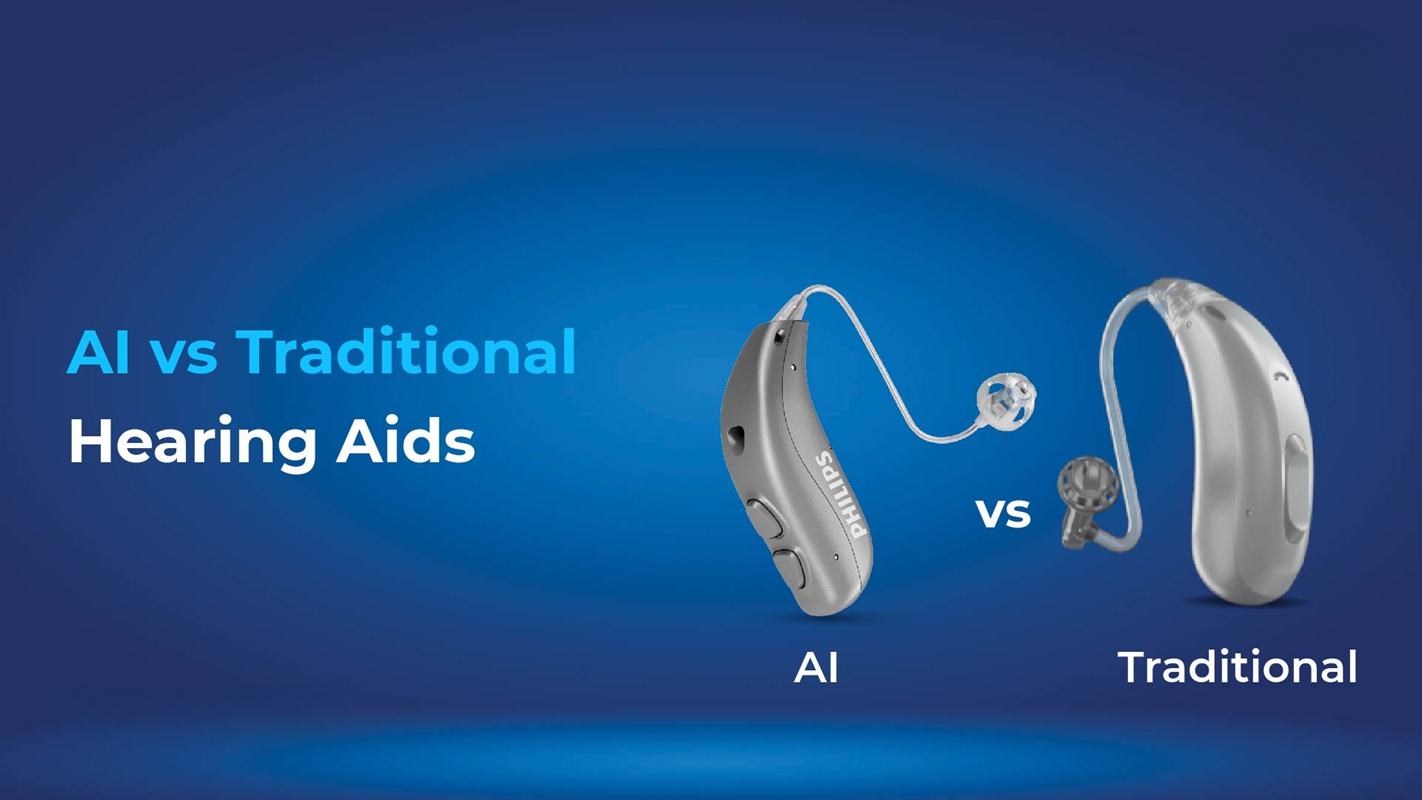 AI vs Traditional
Hearing Aids

PHILIPS

vs

AI

Traditional